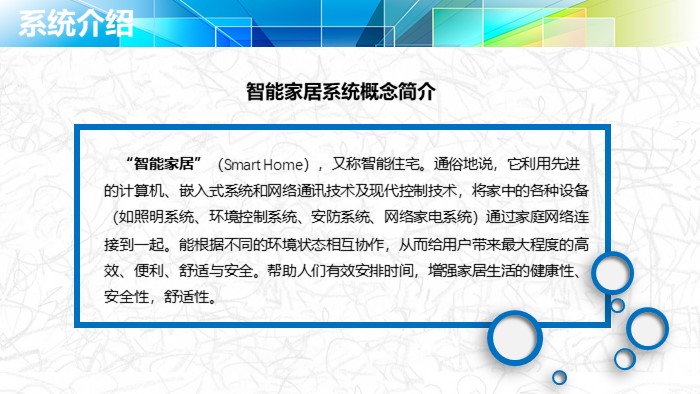 系统介绍

智能家居系统概念简介

“智能家居”（Smart Home），又称智能住宅。通俗地说，它利用先进的计算机、嵌入式系统和网络通讯技术及现代控制技术，将家中的各种设备（如照明系统、环境控制系统、安防系统、网络家电系统）通过家庭网络连接到一起。能根据不同的环境状态相互协作，从而给用户带来最大程度的高效、便利、舒适与安全。帮助人们有效安排时间，增强家居生活的健康性、安全性，舒适性。